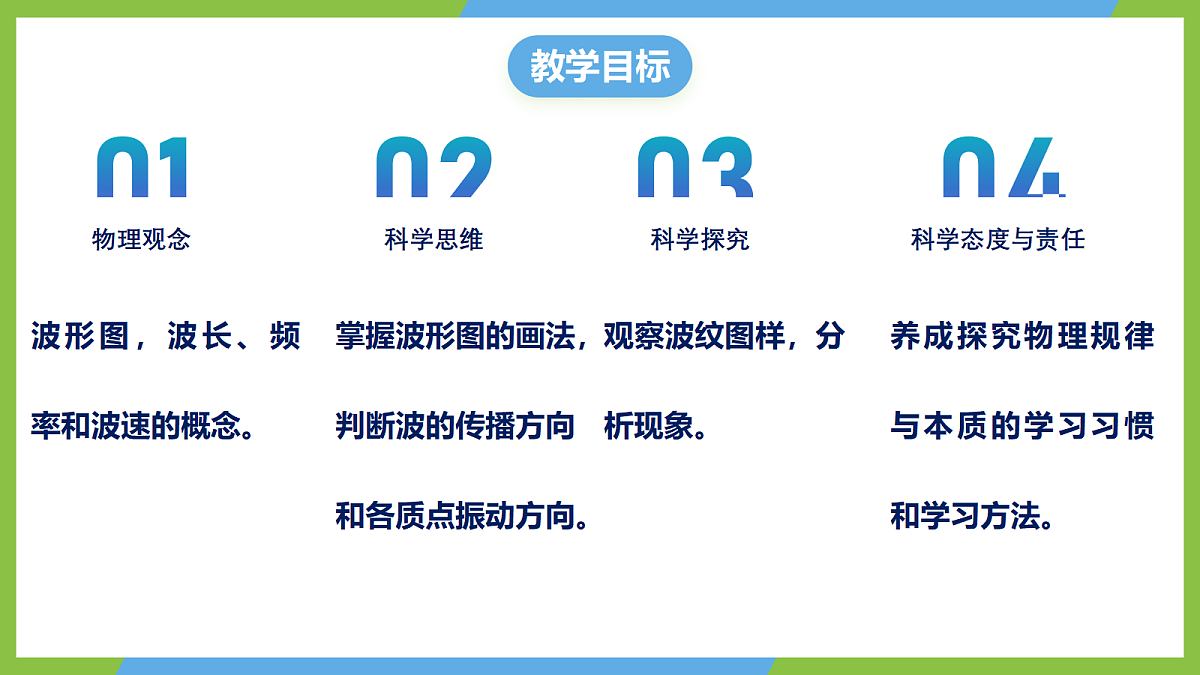 教学目标

01
物理观念

波形图，波长、频率和波速的概念。

02
科学思维

掌握波形图的画法，判断波的传播方向和各质点振动方向。

03
科学探究

观察波纹图样，分析现象。

04
科学态度与责任

养成探究物理规律与本质的学习习惯和学习方法。